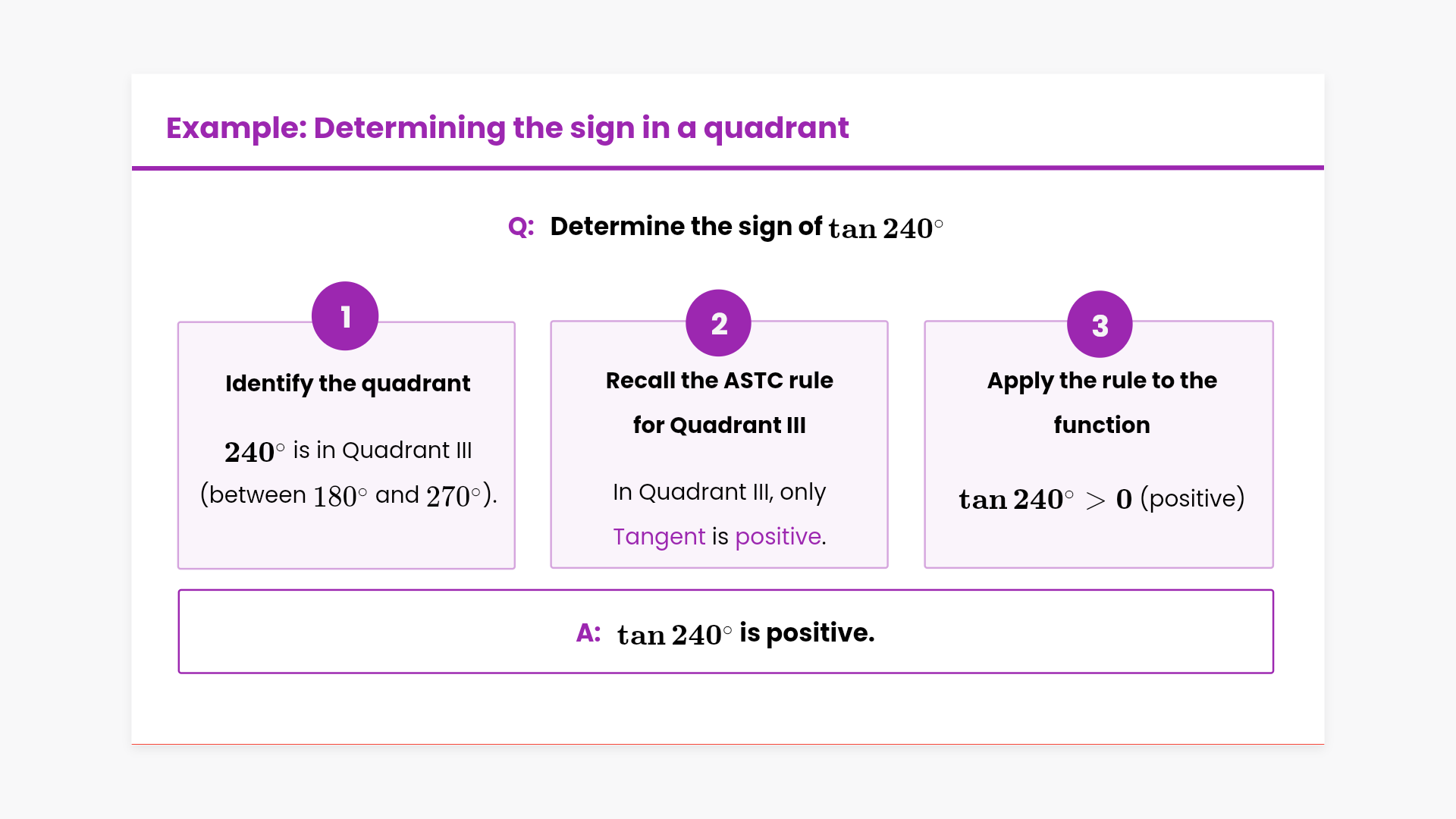 Example: Determining the sign in a quadrant

Q: Determine the sign of $\tan 240^\circ$

1

Identify the quadrant

$240^\circ$ is in Quadrant III (between $180^\circ$ and $270^\circ$).

2

Recall the ASTC rule for Quadrant III

In Quadrant III, only Tangent is positive.

3

Apply the rule to the function

$\tan 240^\circ > 0$ (positive)

A: $\tan 240^\circ$ is positive.